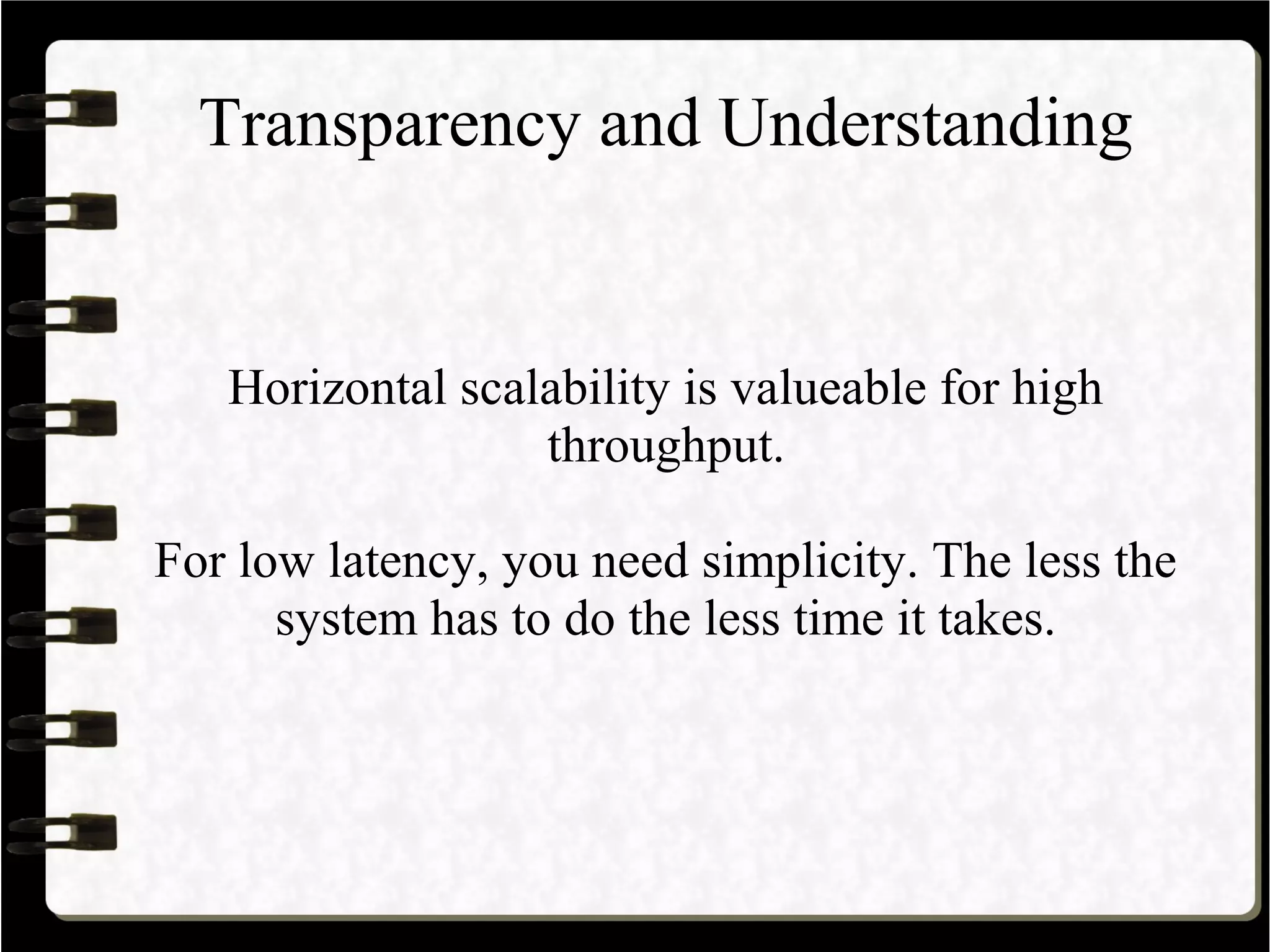 Transparency and Understanding

Horizontal scalability is valueable for high throughput.

For low latency, you need simplicity. The less the system has to do the less time it takes.